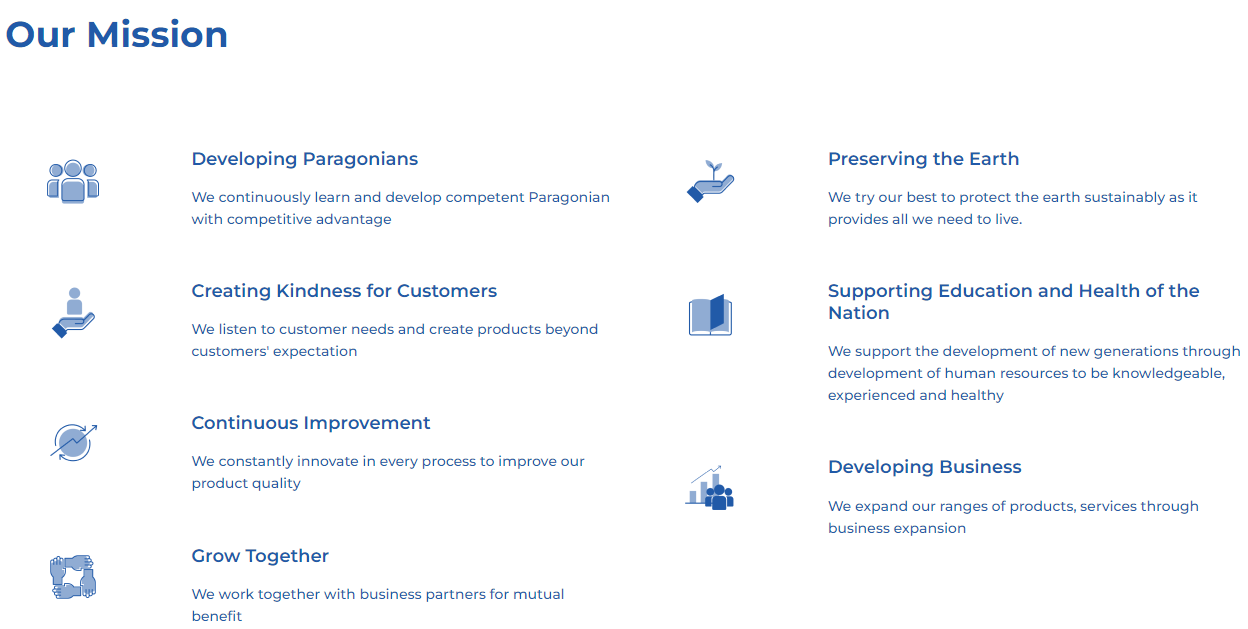 Our Mission

Developing Paragonians

We continuously learn and develop competent Paragonian with competitive advantage

Creating Kindness for Customers

We listen to customer needs and create products beyond customers' expectation

Continuous Improvement

We constantly innovate in every process to improve our product quality

Grow Together

We work together with business partners for mutual benefit

Preserving the Earth

We try our best to protect the earth sustainably as it provides all we need to live.

Supporting Education and Health of the Nation

We support the development of new generations through development of human resources to be knowledgeable, experienced and healthy

Developing Business

We expand our ranges of products, services through business expansion